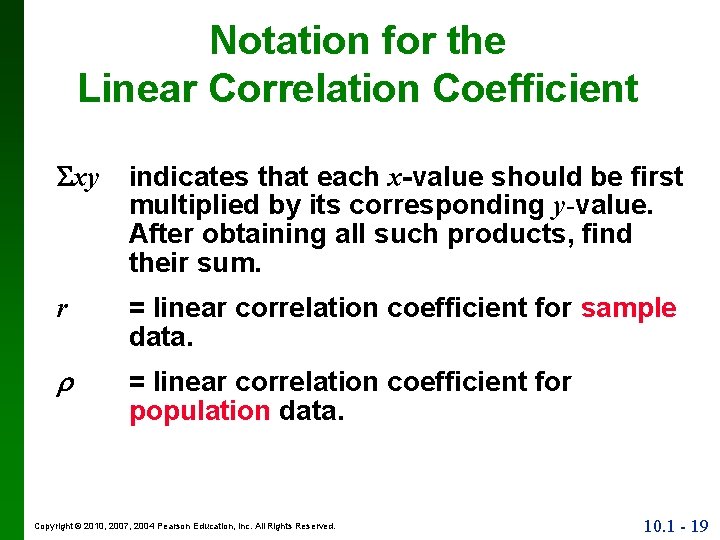 Notation for the Linear Correlation Coefficient

$\Sigma xy$ indicates that each $x$-value should be first multiplied by its corresponding $y$-value. After obtaining all such products, find their sum.

$r$ = linear correlation coefficient for sample data.

$\rho$ = linear correlation coefficient for population data.

Copyright © 2010, 2007, 2004 Pearson Education, Inc. All Rights Reserved.

10.1 - 19